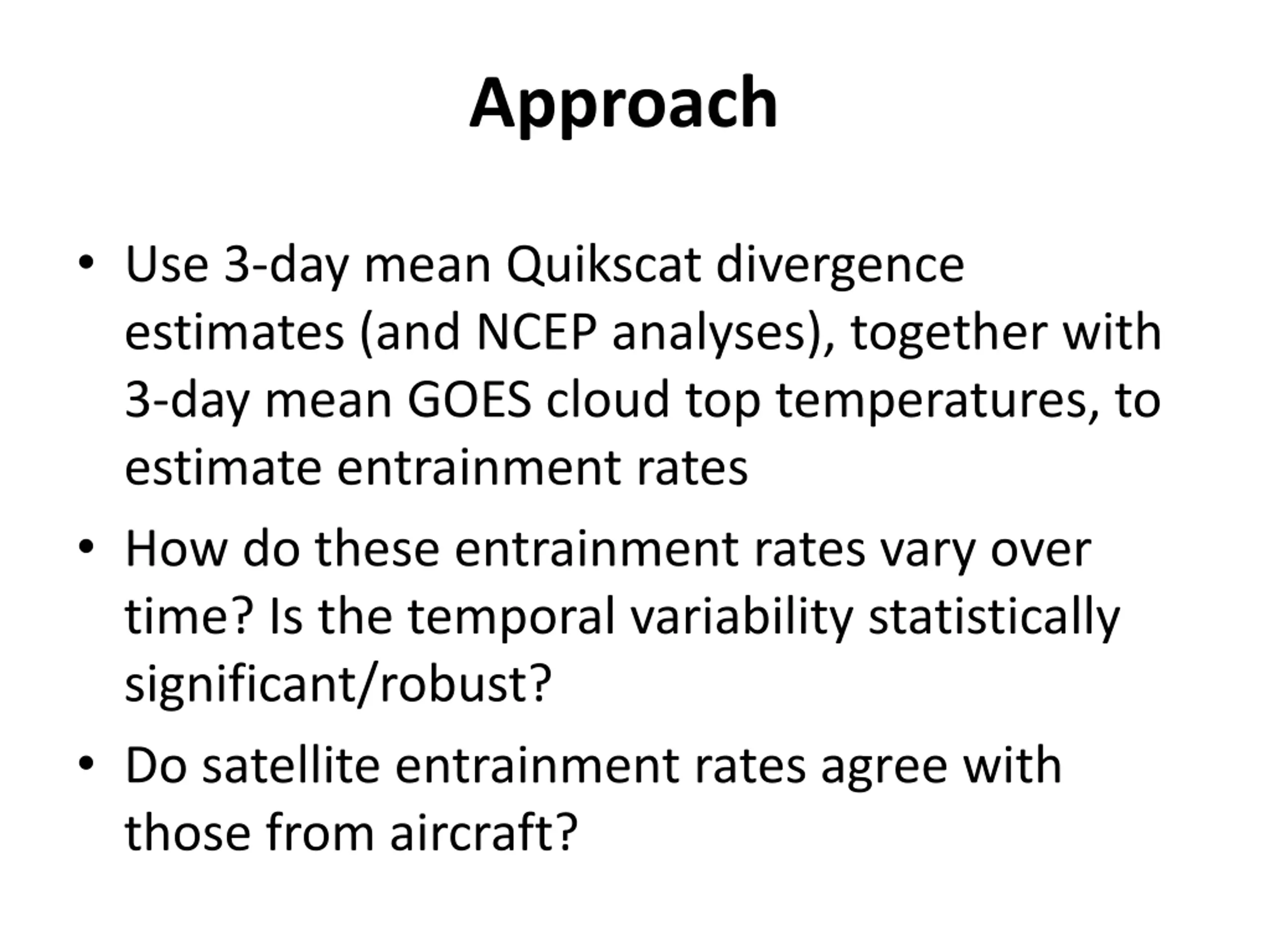 Approach

• Use 3-day mean Quikscat divergence estimates (and NCEP analyses), together with 3-day mean GOES cloud top temperatures, to estimate entrainment rates

• How do these entrainment rates vary over time? Is the temporal variability statistically significant/robust?

• Do satellite entrainment rates agree with those from aircraft?